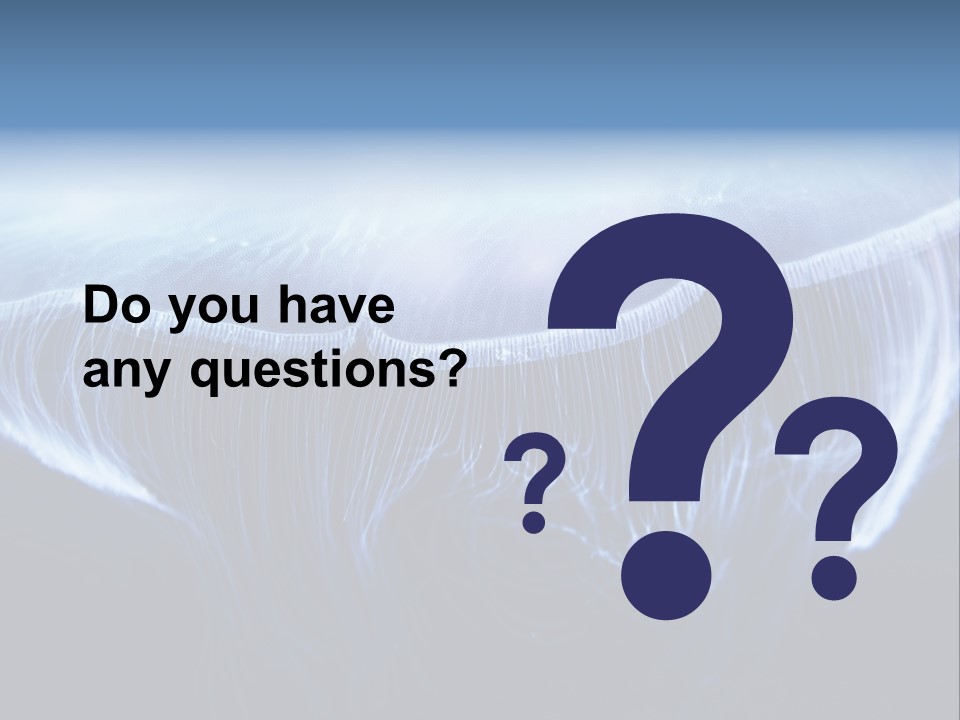 Do you have any questions?

?

?

?